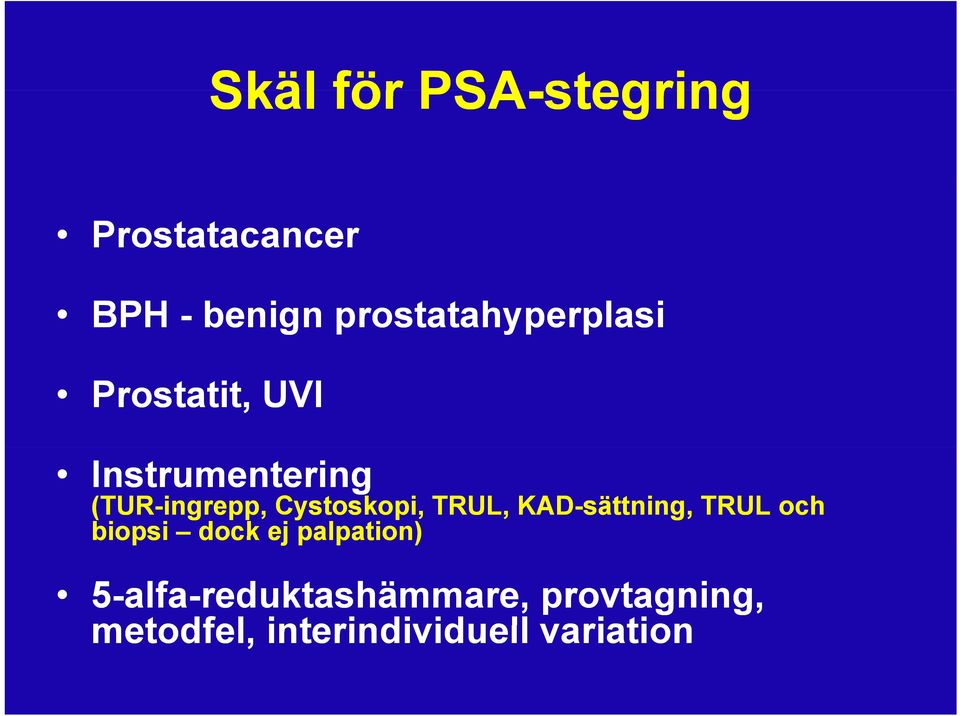 Skäl för PSA-stegring

• Prostatacancer

• BPH - benign prostatahyperplasi

• Prostatit, UVI

• Instrumentering
(TUR-ingrepp, Cystoskopi, TRUL, KAD-sättning, TRUL och biopsi – dock ej palpation)

• 5-alfa-reduktashämmare, provtagning, metodfel, interindividuell variation